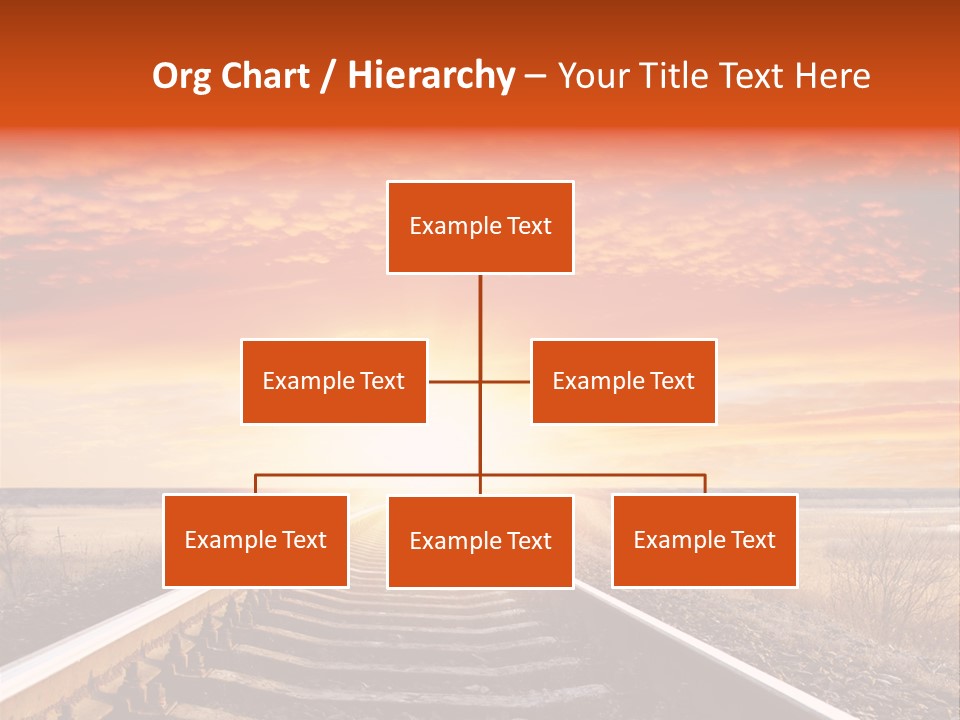 Org Chart / Hierarchy – Your Title Text Here

Example Text

Example Text

Example Text

Example Text

Example Text

Example Text